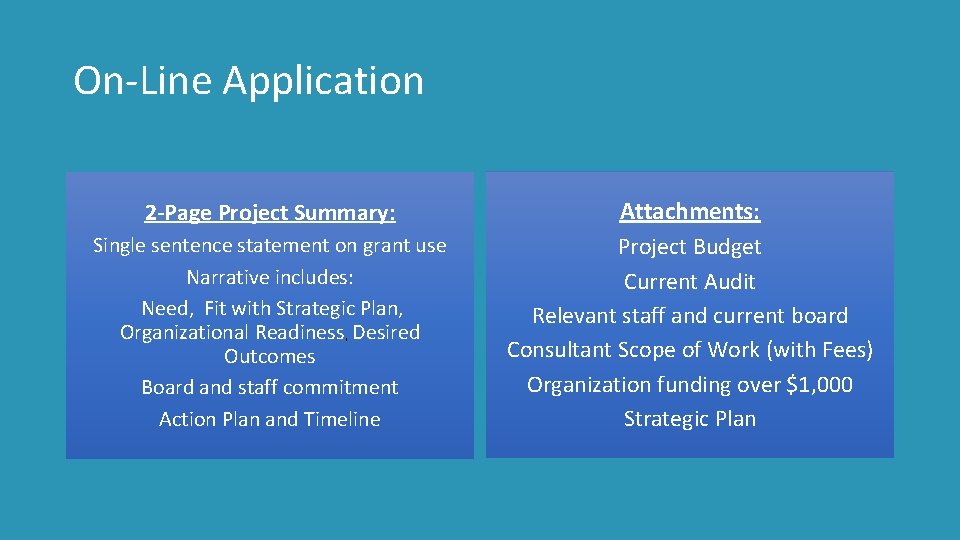 On-Line Application

2-Page Project Summary:

Single sentence statement on grant use

Narrative includes:

Need, Fit with Strategic Plan, Organizational Readiness, Desired Outcomes

Board and staff commitment

Action Plan and Timeline

Attachments:

Project Budget

Current Audit

Relevant staff and current board

Consultant Scope of Work (with Fees)

Organization funding over $1,000

Strategic Plan